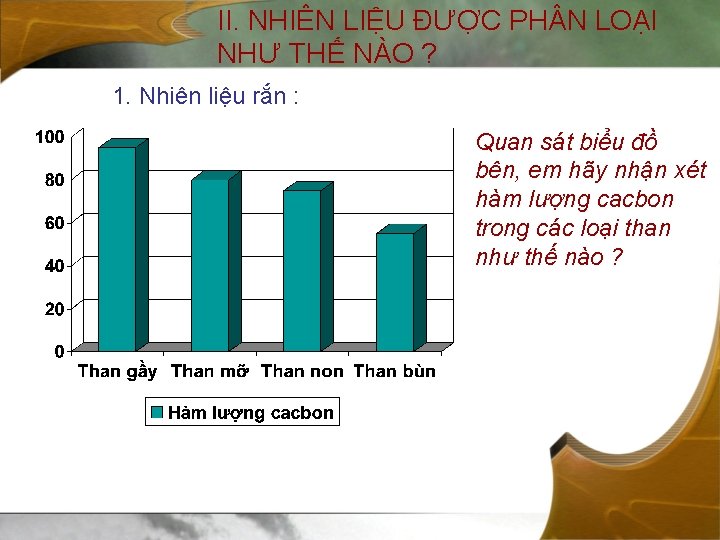 II. NHIÊN LIỆU ĐƯỢC PHÂN LOẠI NHƯ THẾ NÀO ?

1. Nhiên liệu rắn :

100
80
60
40
20
0
Than gầy
Than mỡ
Than non
Than bùn

Hàm lượng cacbon

Quan sát biểu đồ bên, em hãy nhận xét hàm lượng cacbon trong các loại than như thế nào ?